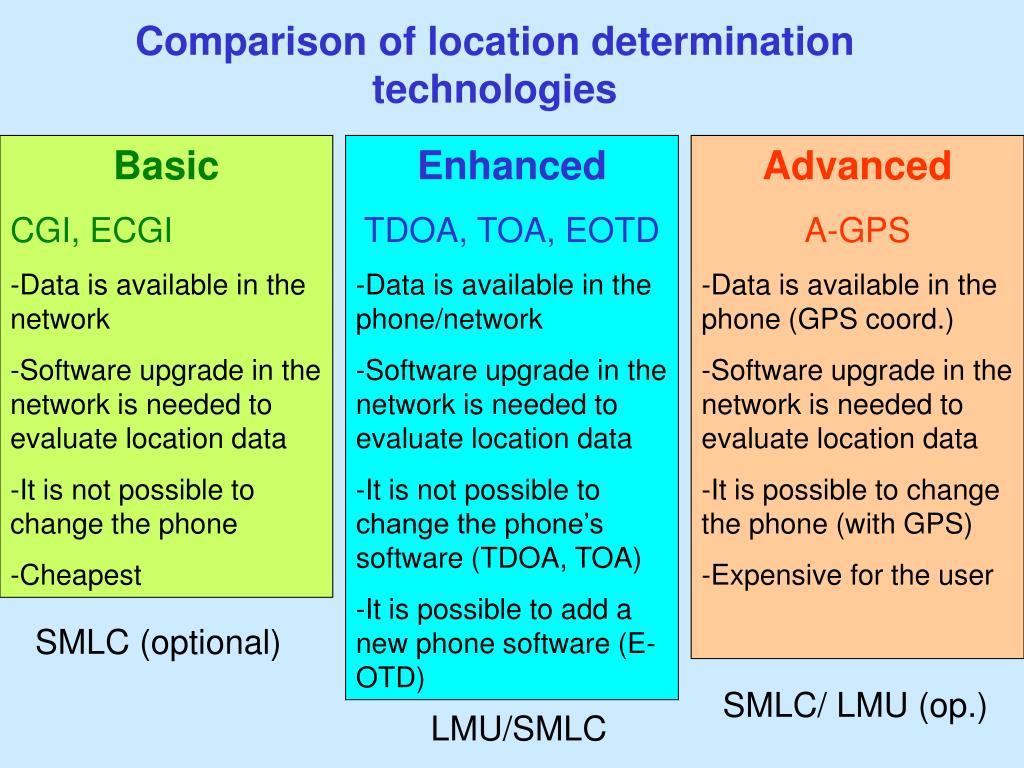 Comparison of location determination technologies

Basic

CGI, ECGI

-Data is available in the network

-Software upgrade in the network is needed to evaluate location data

-It is not possible to change the phone

-Cheapest

SMLC (optional)

Enhanced

TDOA, TOA, EOTD

-Data is available in the phone/network

-Software upgrade in the network is needed to evaluate location data

-It is not possible to change the phone's software (TDOA, TOA)

-It is possible to add a new phone software (E-OTD)

LMU/SMLC

Advanced

A-GPS

-Data is available in the phone (GPS coord.)

-Software upgrade in the network is needed to evaluate location data

-It is possible to change the phone (with GPS)

-Expensive for the user

SMLC/ LMU (op.)